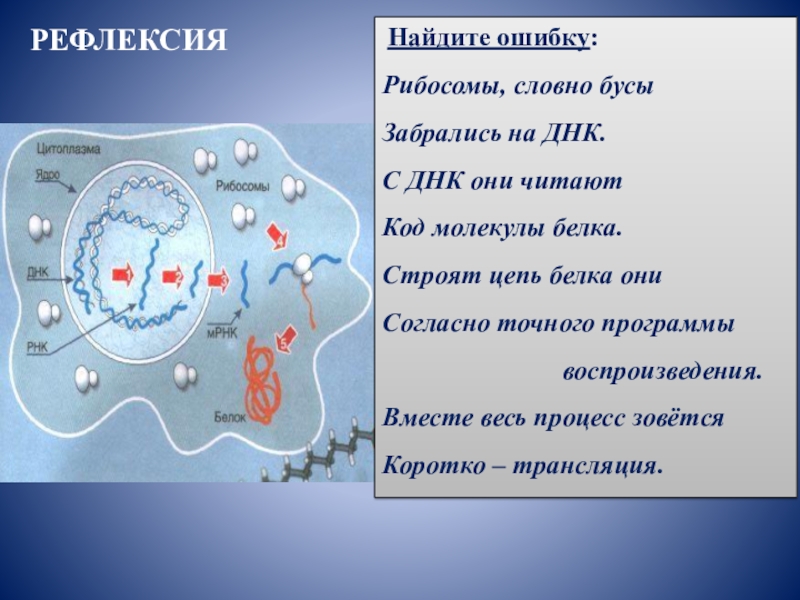 РЕФЛЕКСИЯ

Цитоплазма
Ядро
Рибосомы
ДНК
РНК
мРНК
Белок
1
2
3
4
5

Найдите ошибку:

Рибосомы, словно бусы

Забрались на ДНК.

С ДНК они читают

Код молекулы белка.

Строят цепь белка они

Согласно точного программы воспроизведения.

Вместе весь процесс зовётся

Коротко – трансляция.